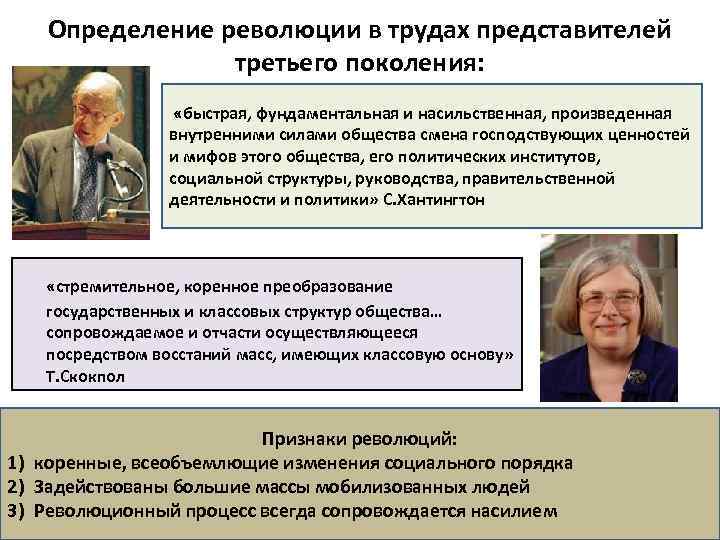 Определение революции в трудах представителей третьего поколения:

«быстрая, фундаментальная и насильственная, произведенная внутренними силами общества смена господствующих ценностей и мифов этого общества, его политических институтов, социальной структуры, руководства, правительственной деятельности и политики» С.Хантингтон

«стремительное, коренное преобразование государственных и классовых структур общества… сопровождаемое и отчасти осуществляющееся посредством восстаний масс, имеющих классовую основу» Т.Скокпол

Признаки революций:
1) коренные, всеобъемлющие изменения социального порядка
2) Задействованы большие массы мобилизованных людей
3) Революционный процесс всегда сопровождается насилием